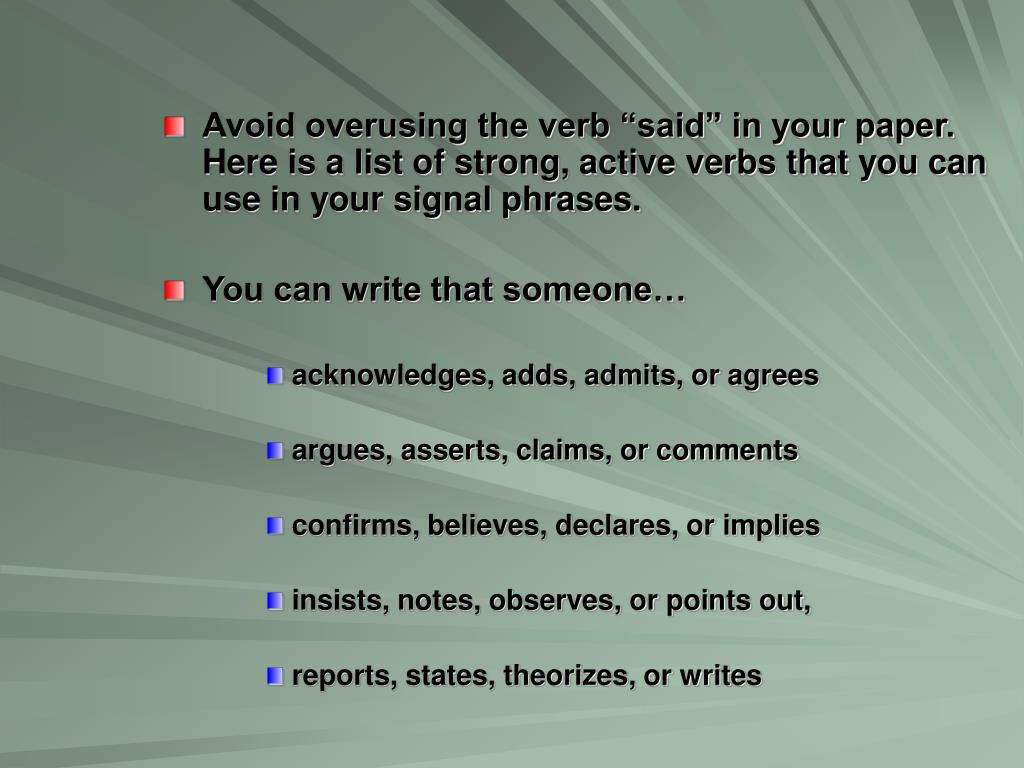 Avoid overusing the verb “said” in your paper. Here is a list of strong, active verbs that you can use in your signal phrases.

You can write that someone…

acknowledges, adds, admits, or agrees

argues, asserts, claims, or comments

confirms, believes, declares, or implies

insists, notes, observes, or points out,

reports, states, theorizes, or writes